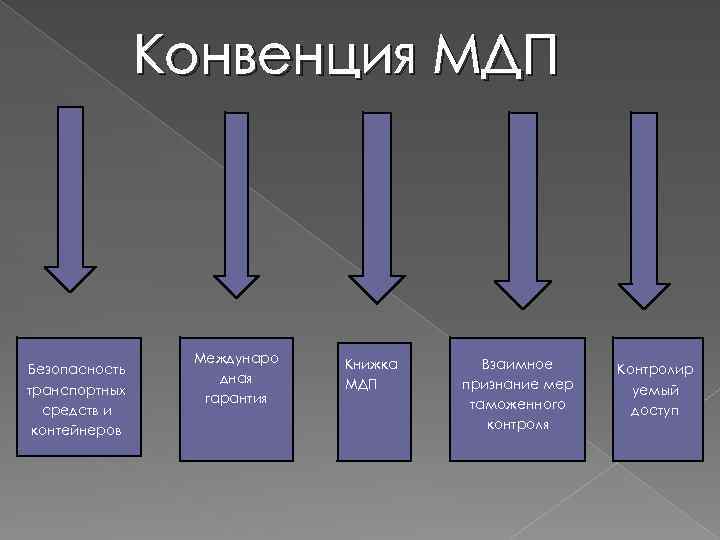 Конвенция МДП

Безопасность транспортных средств и контейнеров

Междунаро дная гарантия

Книжка МДП

Взаимное признание мер таможенного контроля

Контролир уемый доступ